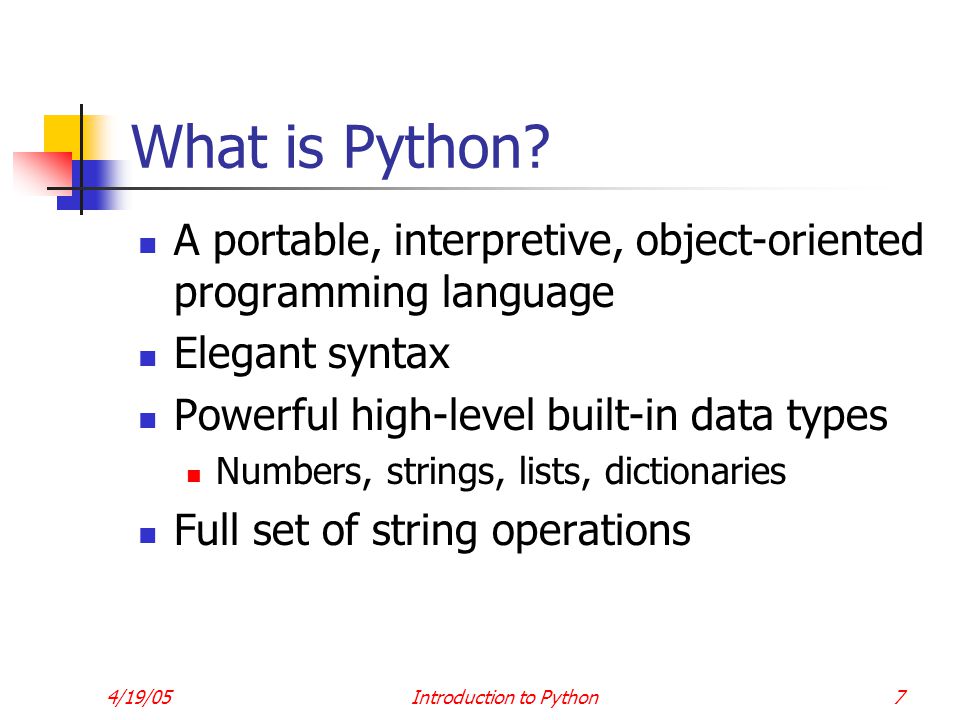 What is Python?

- A portable, interpretive, object-oriented programming language
- Elegant syntax
- Powerful high-level built-in data types
  - Numbers, strings, lists, dictionaries
- Full set of string operations

4/19/05 Introduction to Python 7